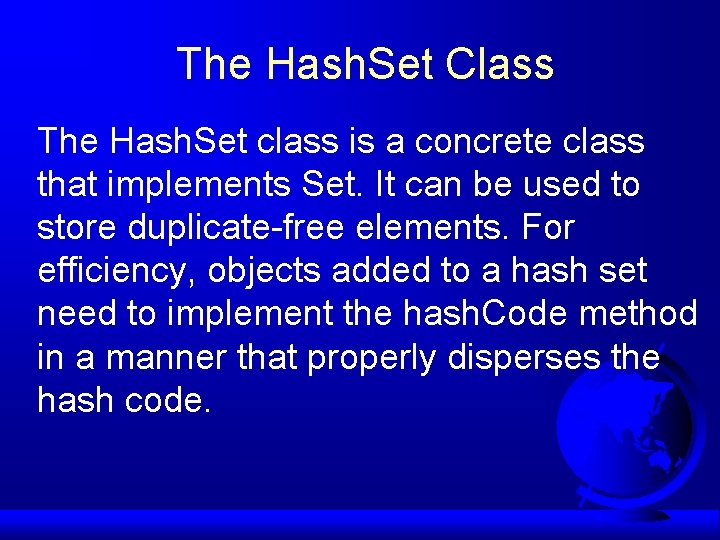 The HashSet Class

The HashSet class is a concrete class that implements Set. It can be used to store duplicate-free elements. For efficiency, objects added to a hash set need to implement the hashCode method in a manner that properly disperses the hash code.